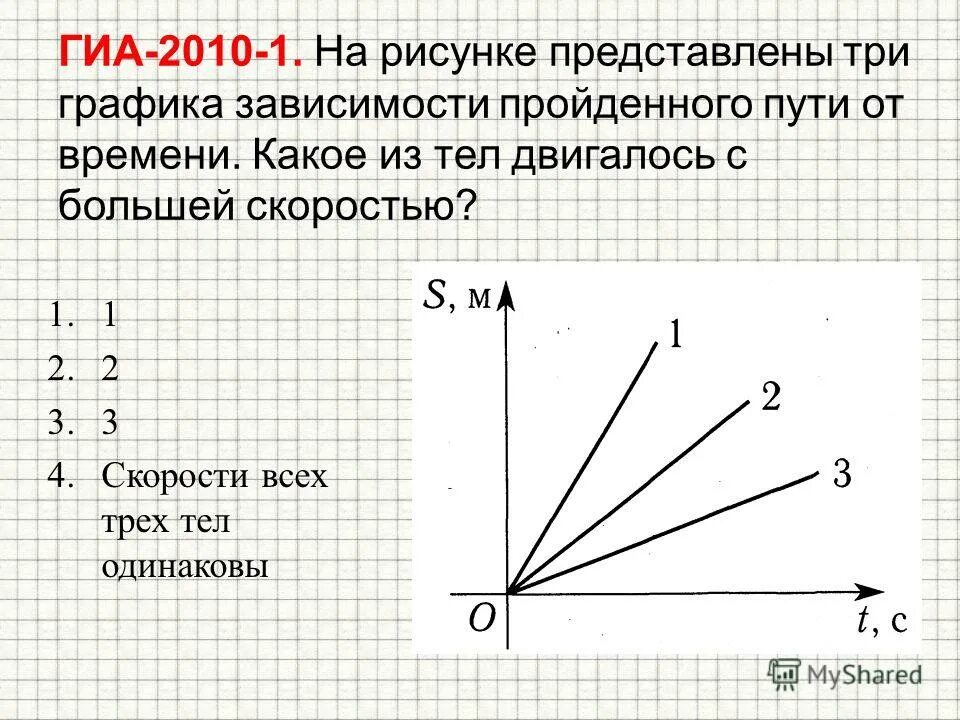 ГИА-2010-1. На рисунке представлены три графика зависимости пройденного пути от времени. Какое из тел двигалось с большей скоростью?

1. 1
2. 2
3. 3
4. Скорости всех трех тел одинаковы

$S$, м
1
2
3
$O$
$t$, с

MyShared